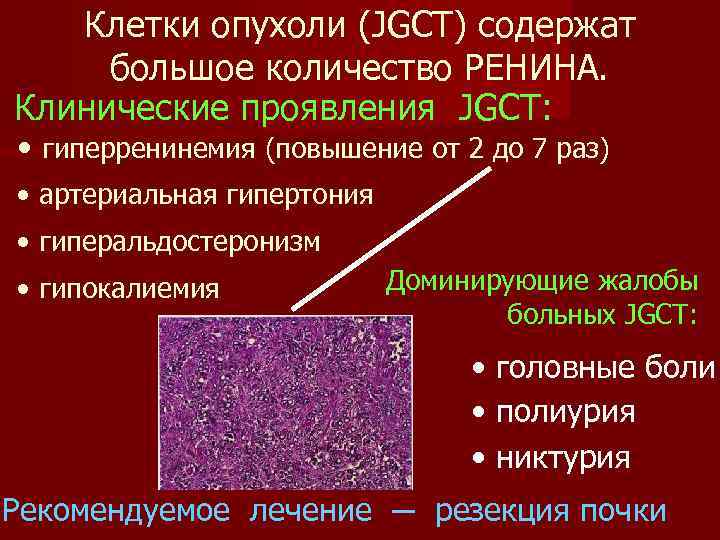 Клетки опухоли (JGCT) содержат большое количество РЕНИНА.

Клинические проявления JGCT:

• гиперренинемия (повышение от 2 до 7 раз)

• артериальная гипертония

• гиперальдостеронизм

• гипокалиемия

Доминирующие жалобы больных JGCT:

• головные боли

• полиурия

• никтурия

Рекомендуемое лечение — резекция почки